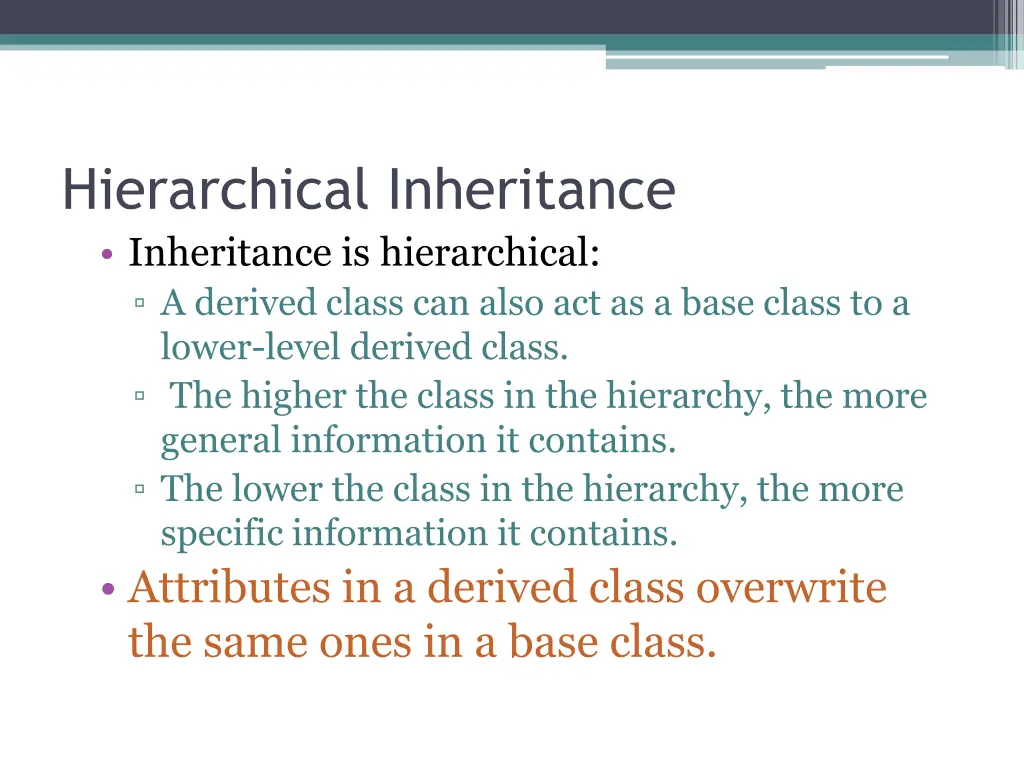 Hierarchical Inheritance

• Inheritance is hierarchical:
▫ A derived class can also act as a base class to a lower-level derived class.
▫ The higher the class in the hierarchy, the more general information it contains.
▫ The lower the class in the hierarchy, the more specific information it contains.

• Attributes in a derived class overwrite the same ones in a base class.